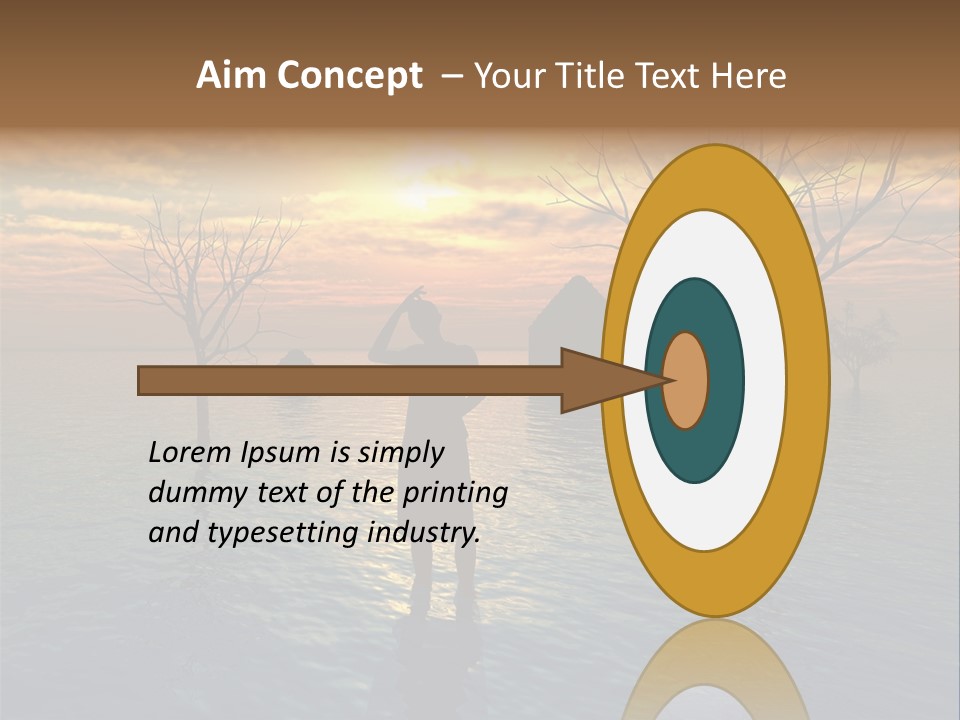 Aim Concept – Your Title Text Here

Lorem Ipsum is simply dummy text of the printing and typesetting industry.